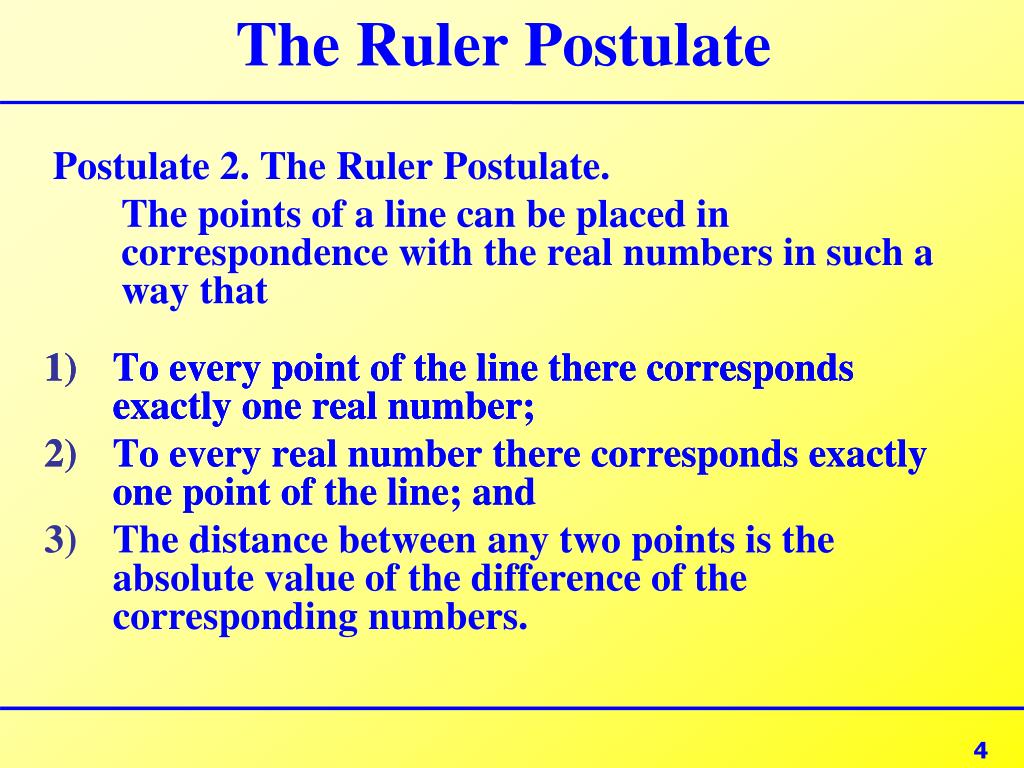 The Ruler Postulate

Postulate 2. The Ruler Postulate.

The points of a line can be placed in correspondence with the real numbers in such a way that

1) To every point of the line there corresponds exactly one real number;
2) To every real number there corresponds exactly one point of the line; and
3) The distance between any two points is the absolute value of the difference of the corresponding numbers.

4